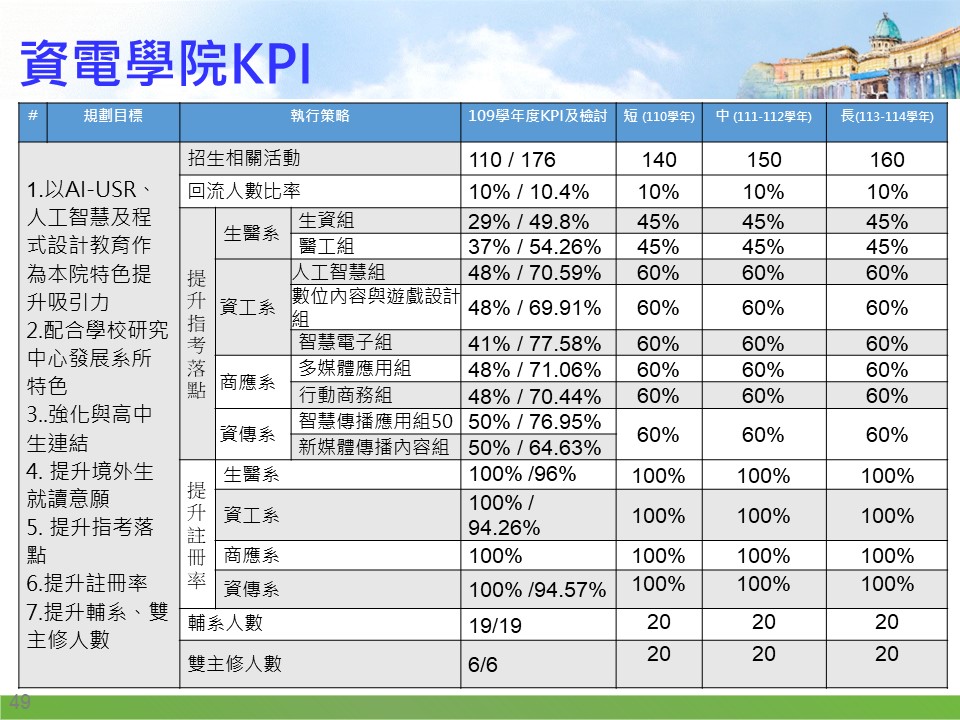 資電學院KPI

| # | 規劃目標 | 執行策略 | | | 109學年度KPI及檢討 | 短 (110學年) | 中 (111-112學年) | 長(113-114學年) |
|---|---|---|---|---|---|---|---|---|
| | 1.以AI-USR、人工智慧及程式設計教育作為本院特色提升吸引力 2.配合學校研究中心發展系所特色 3..強化與高中生連結 4. 提升境外生就讀意願 5. 提升指考落點 6.提升註冊率 7.提升輔系、雙主修人數 | 招生相關活動 | | | 110 / 176 | 140 | 150 | 160 |
| | | 回流人數比率 | | | 10% / 10.4% | 10% | 10% | 10% |
| | | 提升指考落點 | 生醫系 | 生資組 | 29% / 49.8% | 45% | 45% | 45% |
| | | | | 醫工組 | 37% / 54.26% | 45% | 45% | 45% |
| | | | 資工系 | 人工智慧組 | 48% / 70.59% | 60% | 60% | 60% |
| | | | | 數位內容與遊戲設計組 | 48% / 69.91% | 60% | 60% | 60% |
| | | | | 智慧電子組 | 41% / 77.58% | 60% | 60% | 60% |
| | | | 商應系 | 多媒體應用組 | 48% / 71.06% | 60% | 60% | 60% |
| | | | | 行動商務組 | 48% / 70.44% | 60% | 60% | 60% |
| | | | 資傳系 | 智慧傳播應用組50 | 50% / 76.95% | 60% | 60% | 60% |
| | | | | 新媒體傳播內容組 | 50% / 64.63% | | | |
| | | 提升註冊率 | 生醫系 | | 100% /96% | 100% | 100% | 100% |
| | | | 資工系 | | 100% / 94.26% | 100% | 100% | 100% |
| | | | 商應系 | | 100% | 100% | 100% | 100% |
| | | | 資傳系 | | 100% /94.57% | 100% | 100% | 100% |
| | | 輔系人數 | | | 19/19 | 20 | 20 | 20 |
| | | 雙主修人數 | | | 6/6 | 20 | 20 | 20 |

49